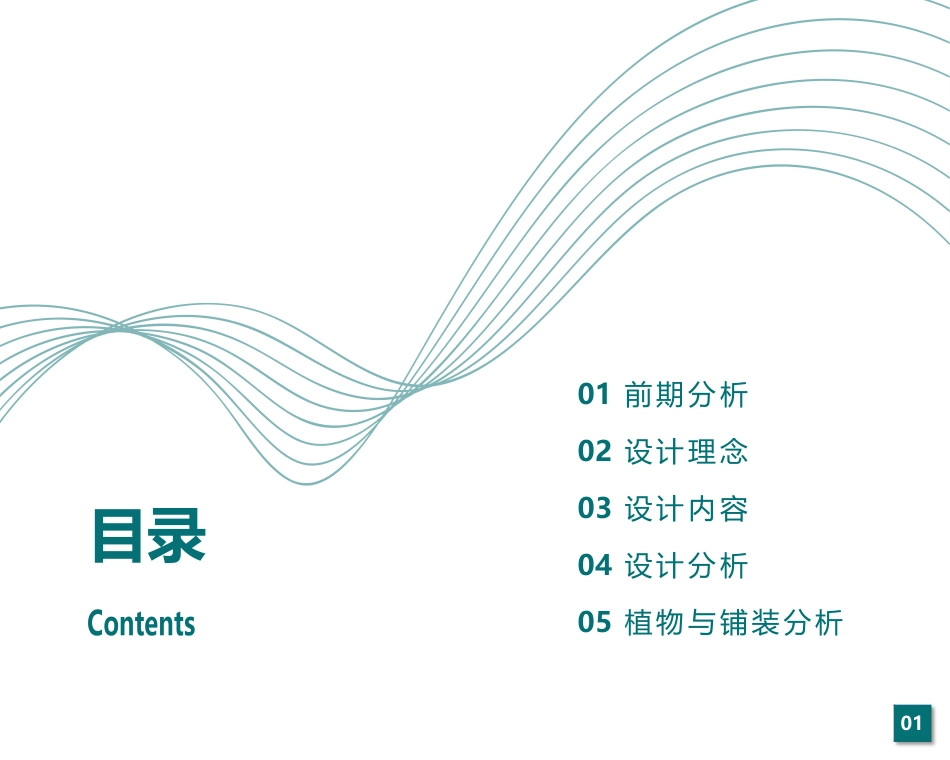 目录

Contents

01 前期分析

02 设计理念

03 设计内容

04 设计分析

05 植物与铺装分析

01